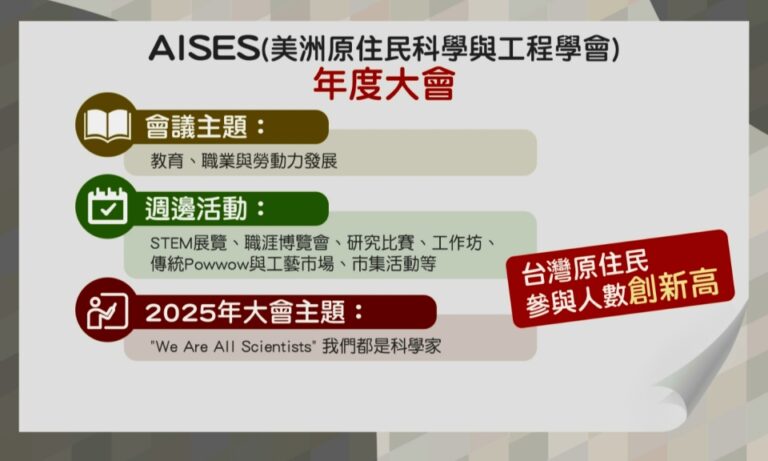 AISES(美洲原住民科學與工程學會)
年度大會

會議主題：
教育、職業與勞動力發展

週邊活動：
STEM展覽、職涯博覽會、研究比賽、工作坊、傳統Powwow與工藝市場、市集活動等

2025年大會主題：
"We Are All Scientists" 我們都是科學家

台灣原住民
參與人數創新高